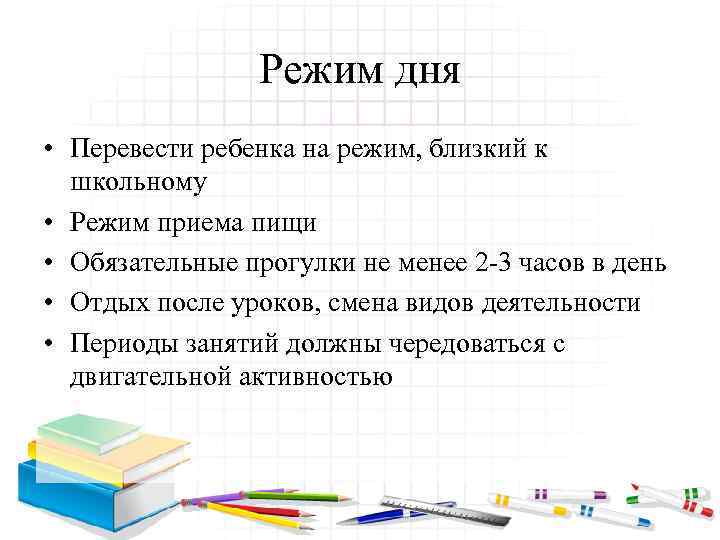 Режим дня

• Перевести ребенка на режим, близкий к школьному
• Режим приема пищи
• Обязательные прогулки не менее 2-3 часов в день
• Отдых после уроков, смена видов деятельности
• Периоды занятий должны чередоваться с двигательной активностью